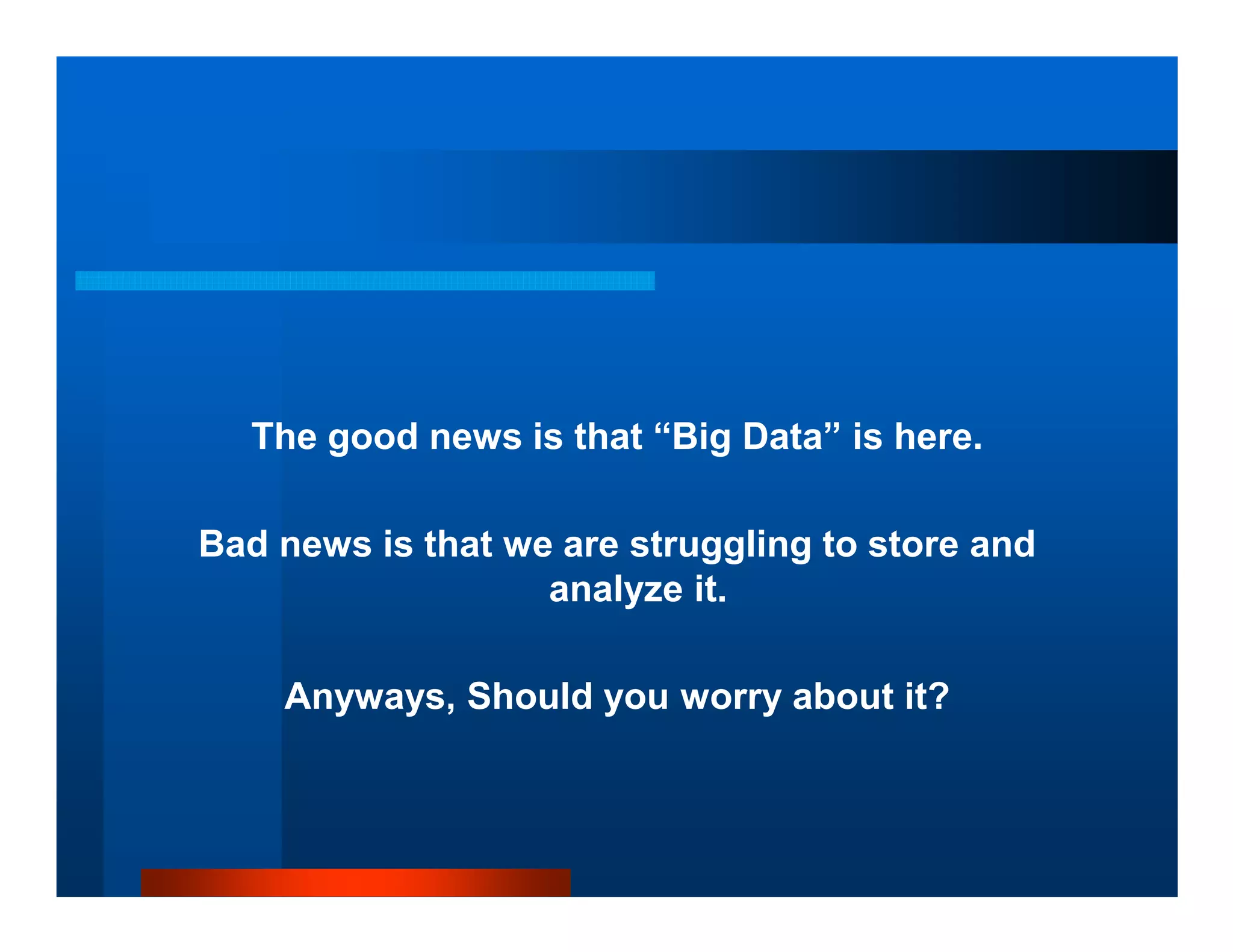 The good news is that “Big Data” is here.

Bad news is that we are struggling to store and analyze it.

Anyways, Should you worry about it?